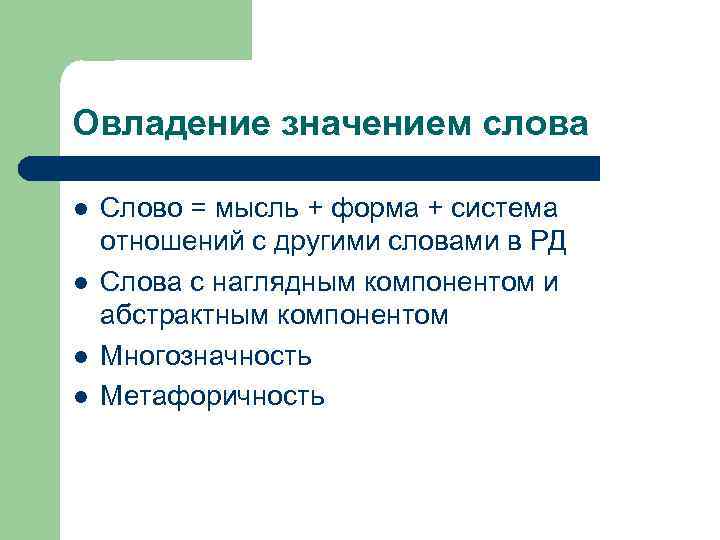 Овладение значением слова

- Слово = мысль + форма + система отношений с другими словами в РД
- Слова с наглядным компонентом и абстрактным компонентом
- Многозначность
- Метафоричность